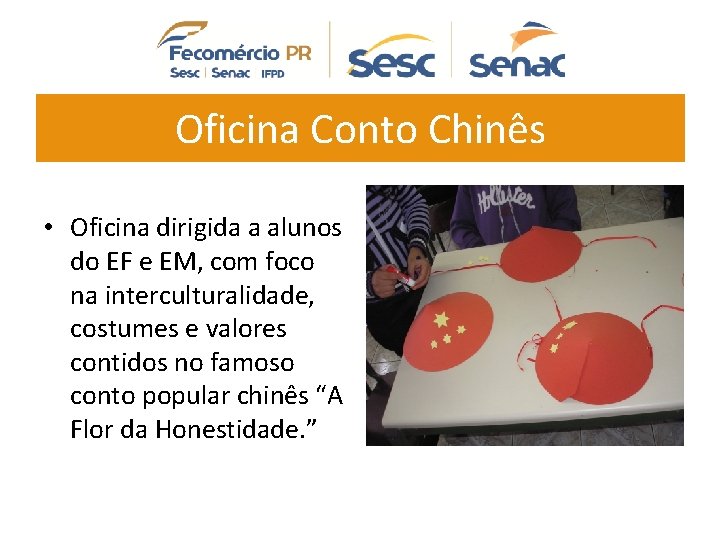 Fecomércio PR
Sesc | Senac IFPD

Sesc

Senac

Oficina Conto Chinês

• Oficina dirigida a alunos do EF e EM, com foco na interculturalidade, costumes e valores contidos no famoso conto popular chinês “A Flor da Honestidade.”

Hollister